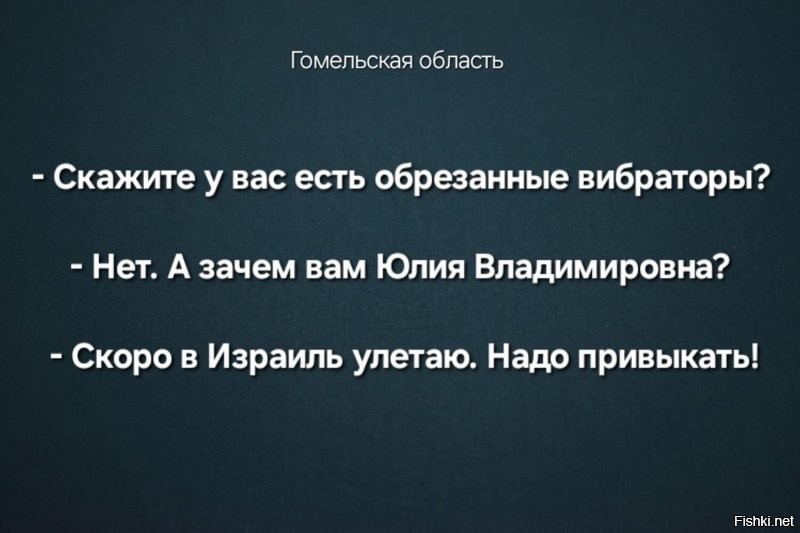 Гомельская область

- Скажите у вас есть обрезанные вибраторы?

- Нет. А зачем вам Юлия Владимировна?

- Скоро в Израиль улетаю. Надо привыкать!

Fishki.net